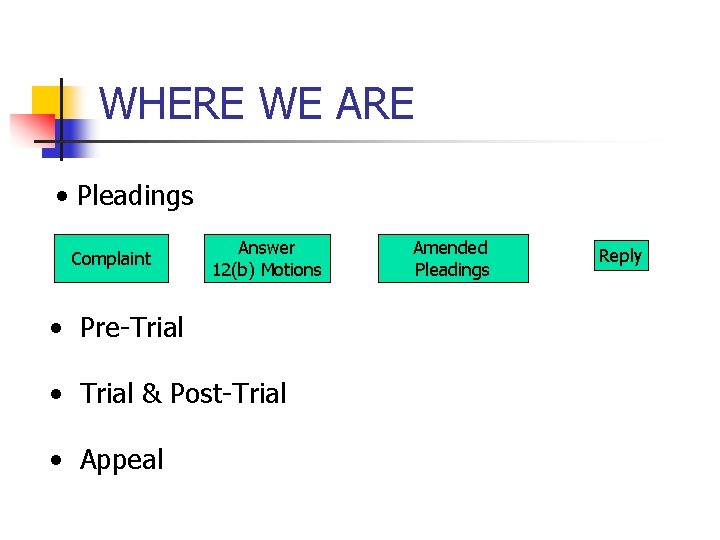 WHERE WE ARE

• Pleadings

Complaint

Answer
12(b) Motions

Amended
Pleadings

Reply

• Pre-Trial

• Trial & Post-Trial

• Appeal